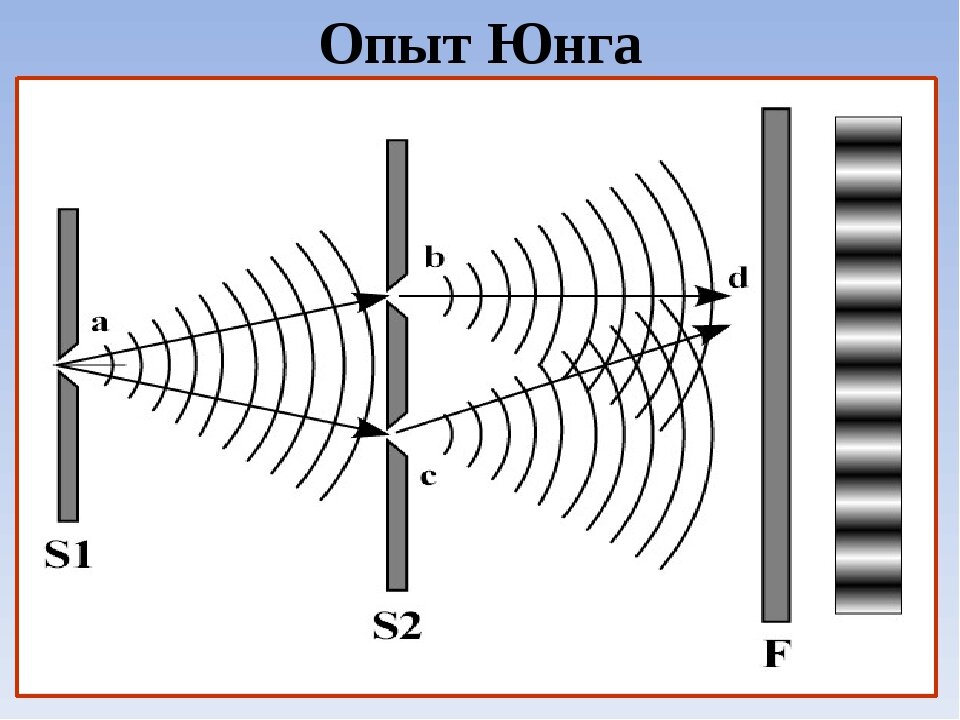 Опыт Юнга

a

b

d

c

S1

S2

F